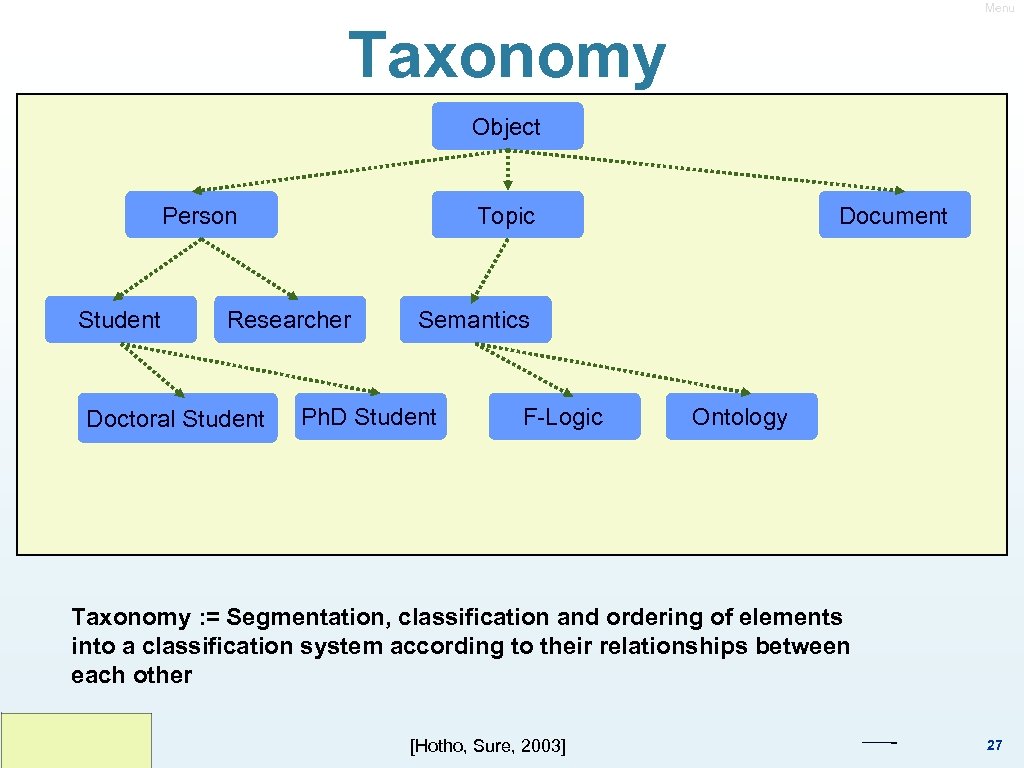 Menu

Taxonomy

Object

Person

Topic

Document

Student

Researcher

Semantics

Doctoral Student

Ph.D Student

F-Logic

Ontology

Taxonomy := Segmentation, classification and ordering of elements into a classification system according to their relationships between each other

[Hotho, Sure, 2003]

27